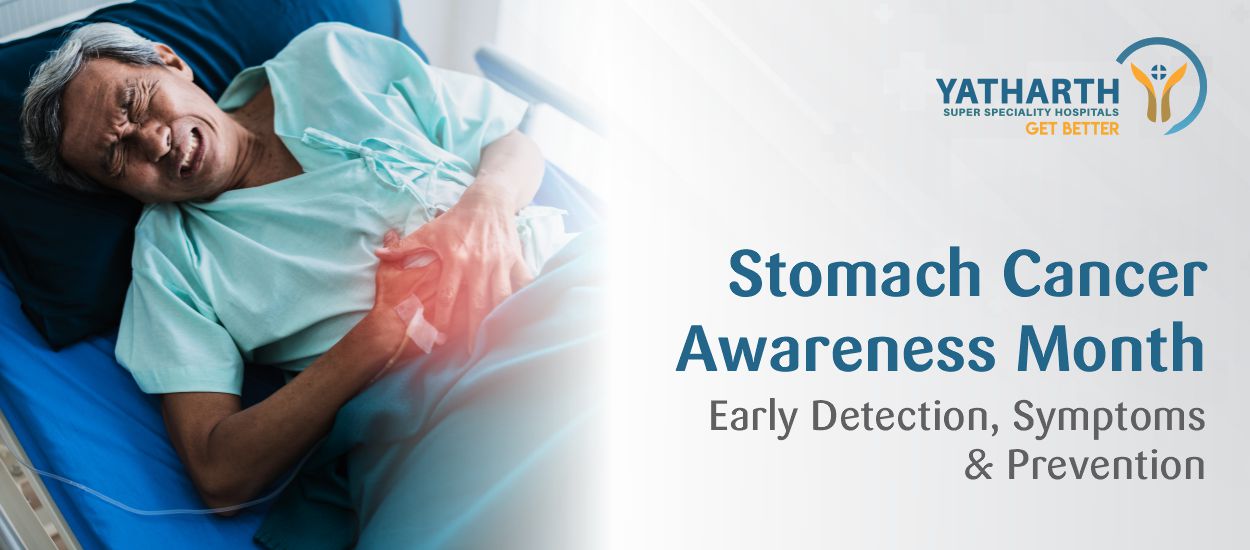 YATHARTH
SUPER SPECIALITY HOSPITALS
GET BETTER

Stomach Cancer Awareness Month

Early Detection, Symptoms & Prevention